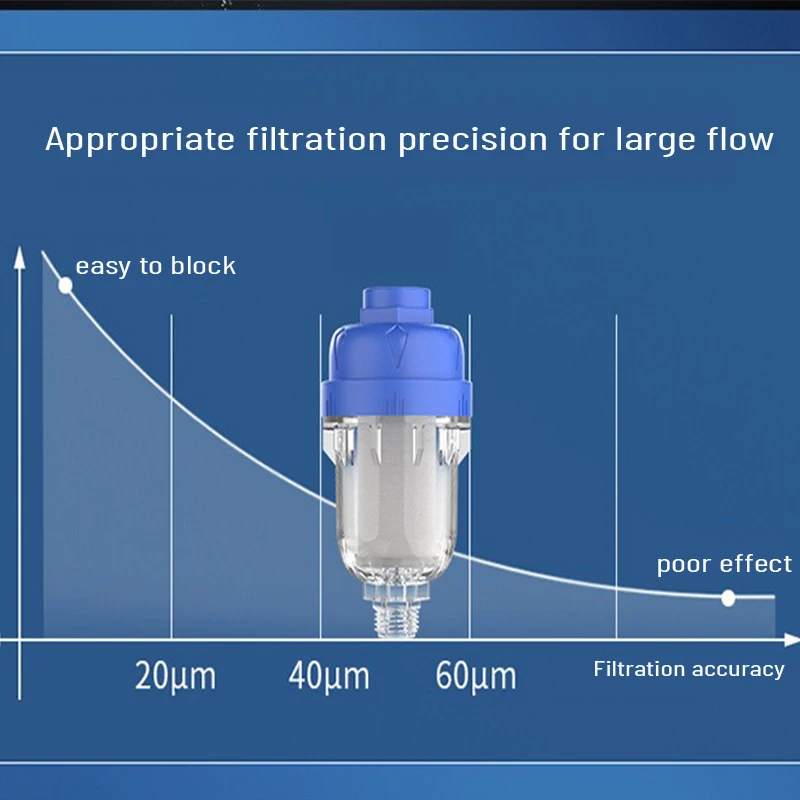 Appropriate filtration precision for large flow

easy to block

poor effect

20μm

40μm

60μm

Filtration accuracy